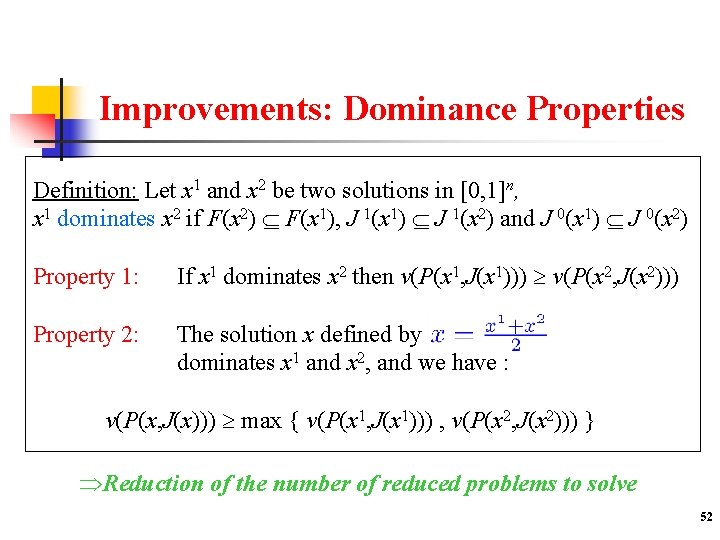 Improvements: Dominance Properties

Definition: Let $x^1$ and $x^2$ be two solutions in $[0,1]^n$,
$x^1$ dominates $x^2$ if $F(x^2) \subseteq F(x^1)$, $J^1(x^1) \subseteq J^1(x^2)$ and $J^0(x^1) \subseteq J^0(x^2)$

Property 1: If $x^1$ dominates $x^2$ then $v(P(x^1,J(x^1))) \geq v(P(x^2,J(x^2)))$

Property 2: The solution $x$ defined by $x = \frac{x^1+x^2}{2}$ dominates $x^1$ and $x^2$, and we have :

$v(P(x,J(x))) \geq \max \{ v(P(x^1,J(x^1))) , v(P(x^2,J(x^2))) \}$

$\Rightarrow$Reduction of the number of reduced problems to solve

52